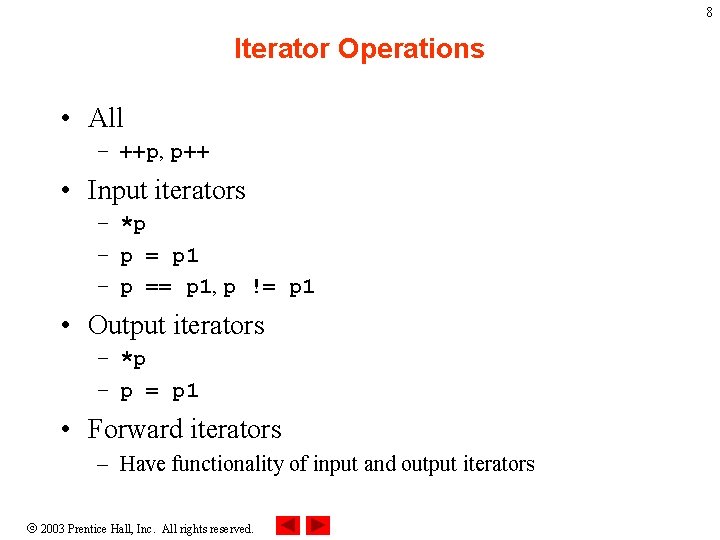 8

Iterator Operations

• All
  – ++p, p++
• Input iterators
  – *p
  – p = p1
  – p == p1, p != p1
• Output iterators
  – *p
  – p = p1
• Forward iterators
  – Have functionality of input and output iterators

© 2003 Prentice Hall, Inc. All rights reserved.